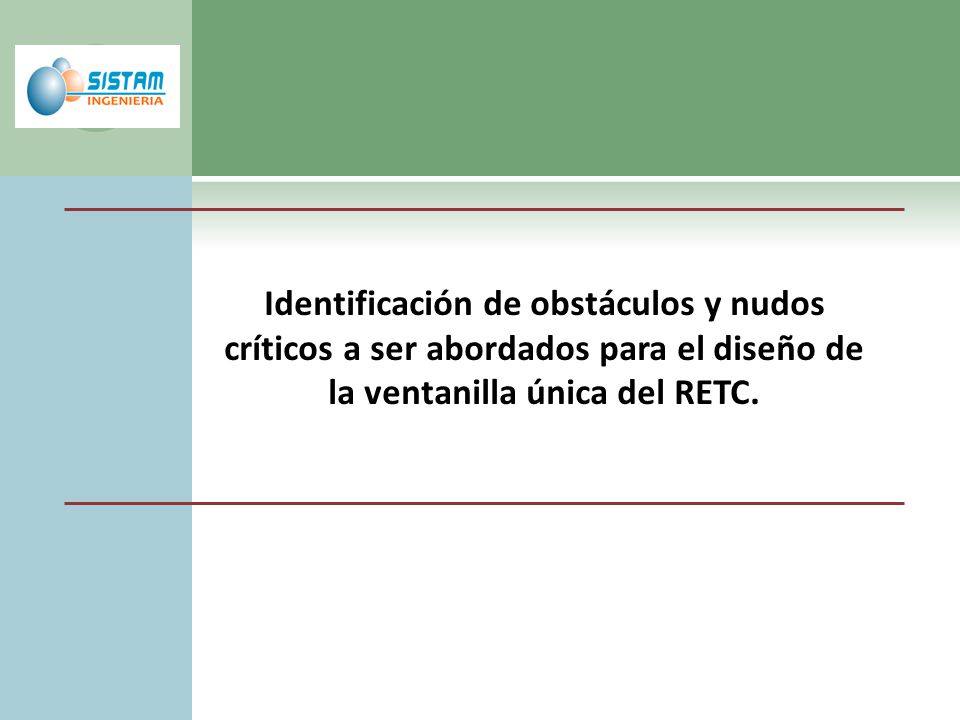 SISTAM
INGENIERIA

Identificación de obstáculos y nudos críticos a ser abordados para el diseño de la ventanilla única del RETC.